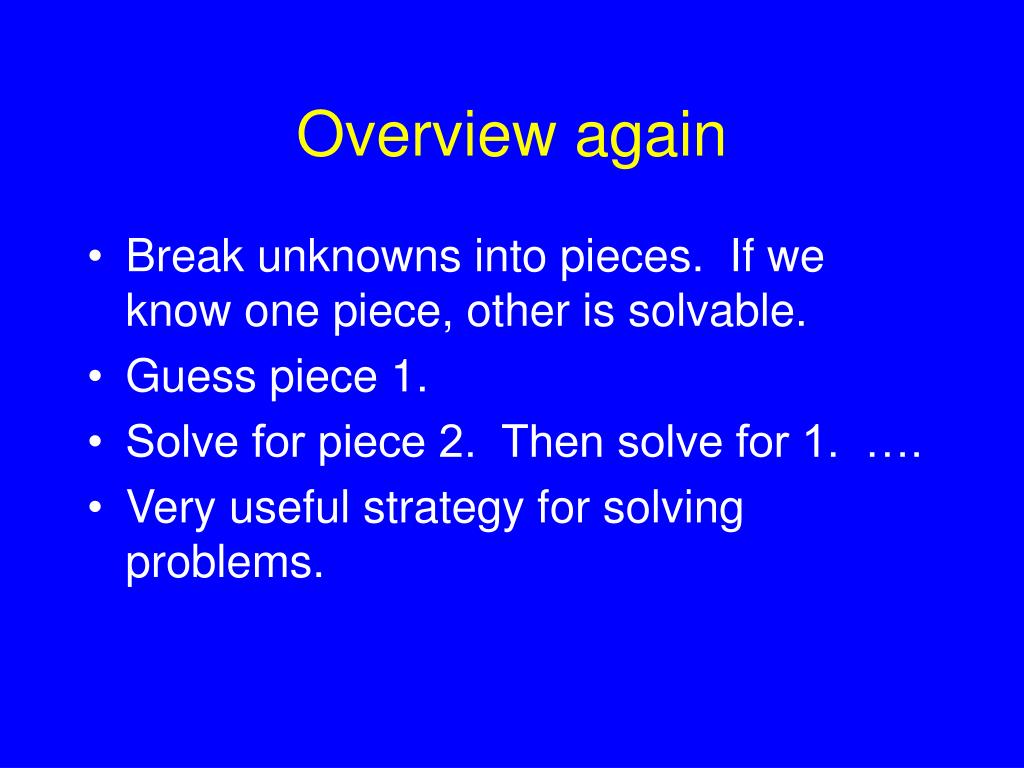 Overview again

• Break unknowns into pieces. If we know one piece, other is solvable.
• Guess piece 1.
• Solve for piece 2. Then solve for 1. ….
• Very useful strategy for solving problems.